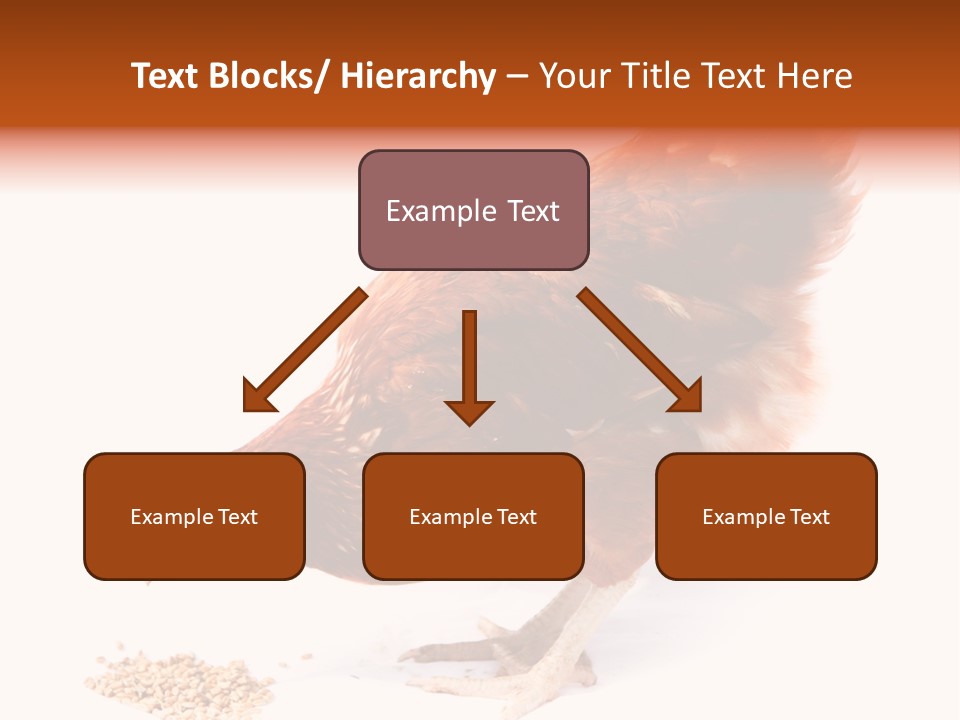 Text Blocks/ Hierarchy – Your Title Text Here

Example Text

Example Text

Example Text

Example Text